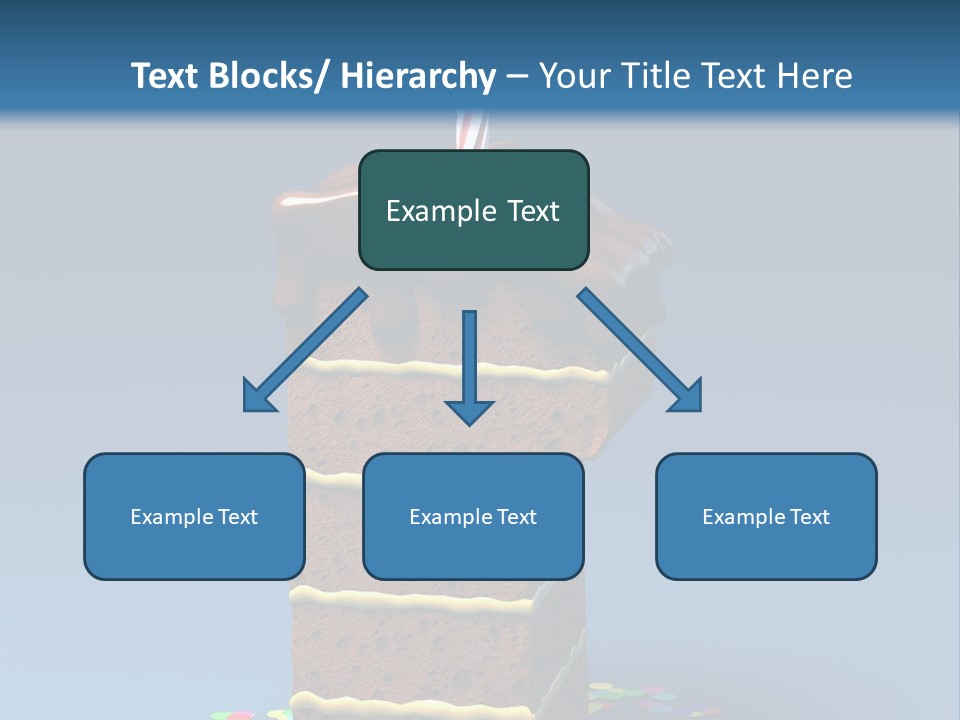 Text Blocks/ Hierarchy – Your Title Text Here

Example Text

Example Text

Example Text

Example Text